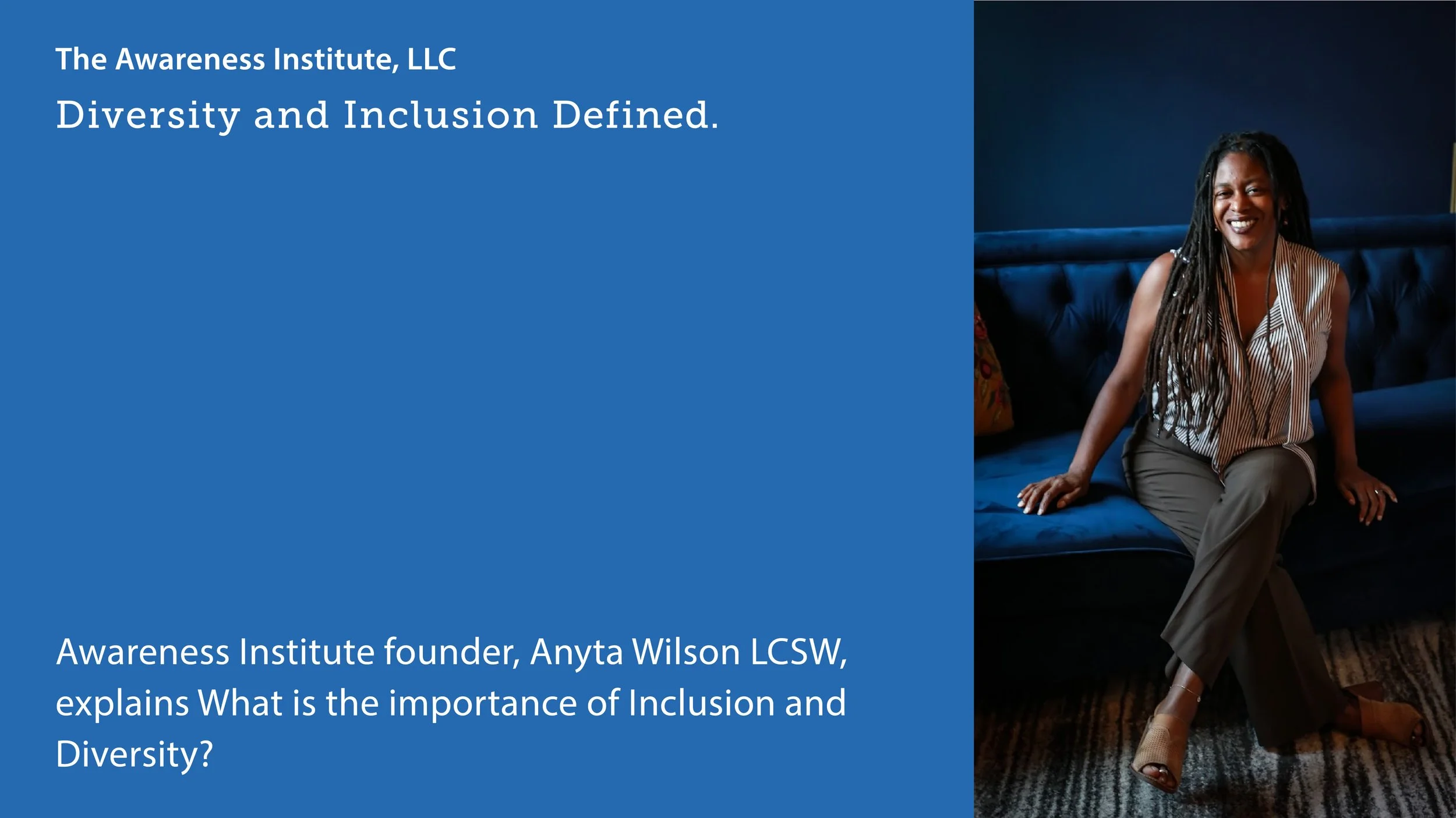 The Awareness Institute, LLC

Diversity and Inclusion Defined.

Awareness Institute founder, Anyta Wilson LCSW, explains What is the importance of Inclusion and Diversity?